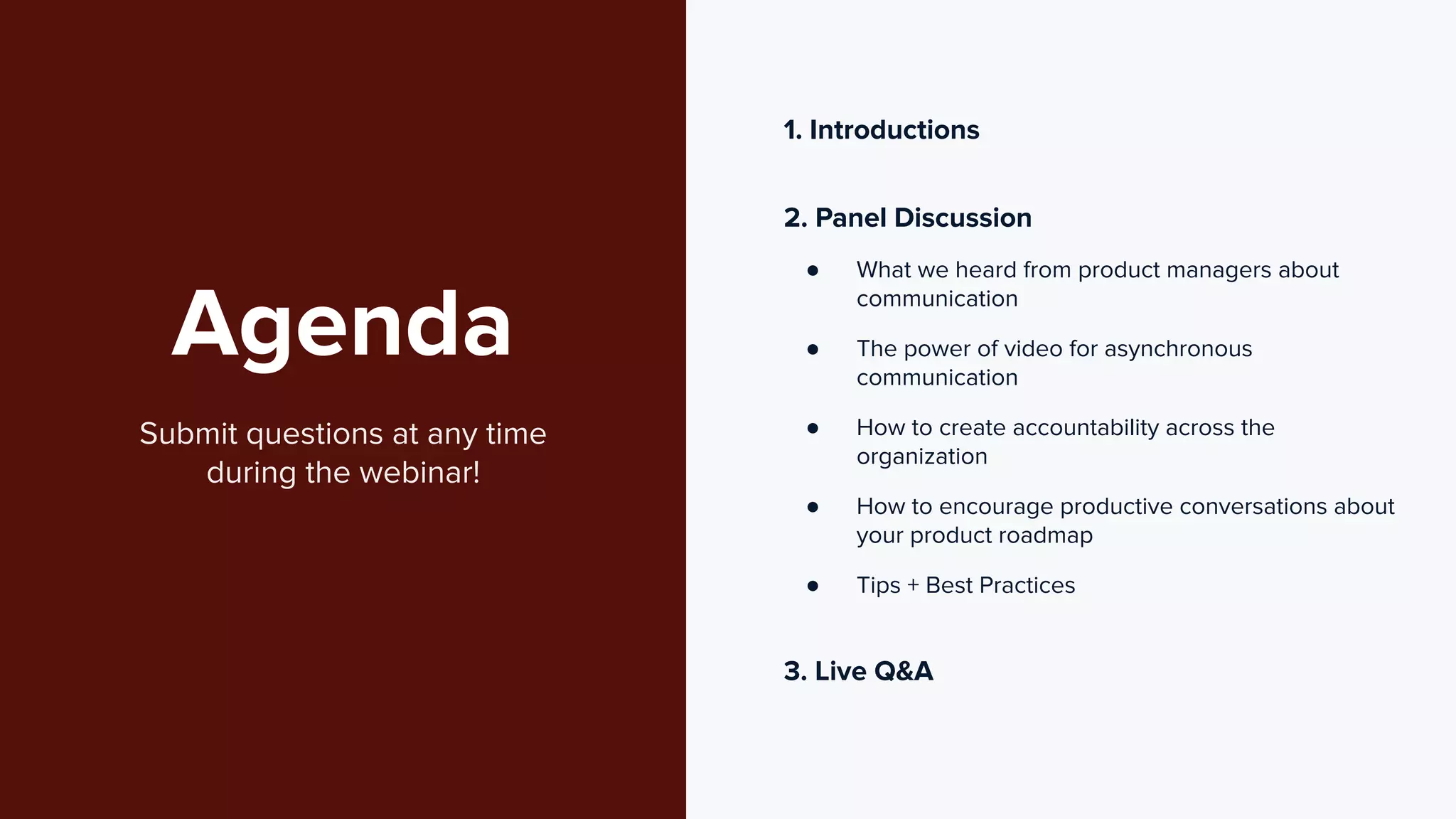 Agenda

Submit questions at any time during the webinar!

1. Introductions

2. Panel Discussion

- What we heard from product managers about communication
- The power of video for asynchronous communication
- How to create accountability across the organization
- How to encourage productive conversations about your product roadmap
- Tips + Best Practices

3. Live Q&A